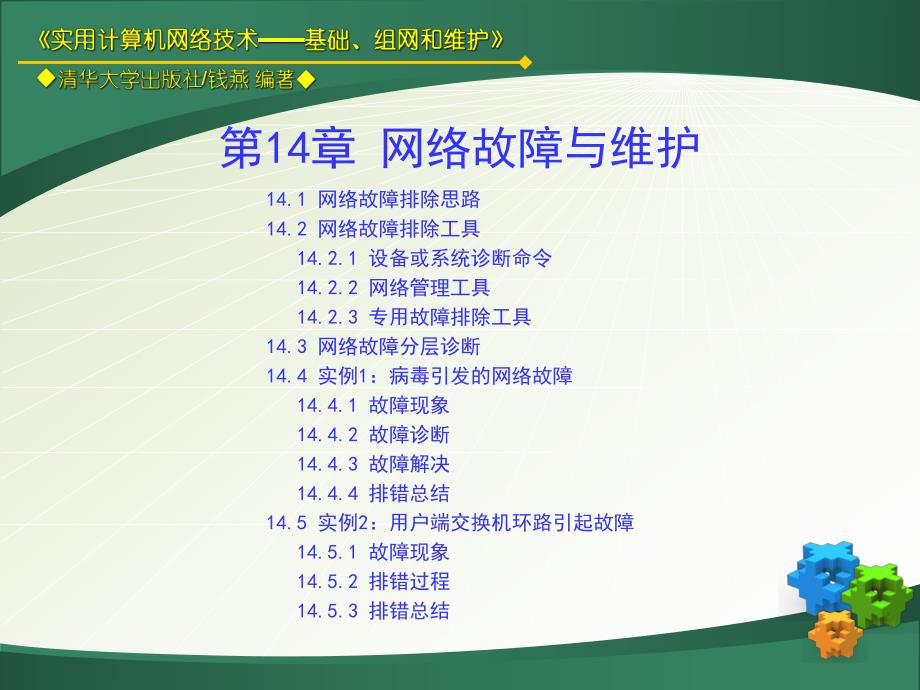 《实用计算机网络技术——基础、组网和维护》

◆清华大学出版社/钱燕 编著◆

第14章 网络故障与维护

14.1 网络故障排除思路
14.2 网络故障排除工具
14.2.1 设备或系统诊断命令
14.2.2 网络管理工具
14.2.3 专用故障排除工具
14.3 网络故障分层诊断
14.4 实例1：病毒引发的网络故障
14.4.1 故障现象
14.4.2 故障诊断
14.4.3 故障解决
14.4.4 排错总结
14.5 实例2：用户端交换机环路引起故障
14.5.1 故障现象
14.5.2 排错过程
14.5.3 排错总结